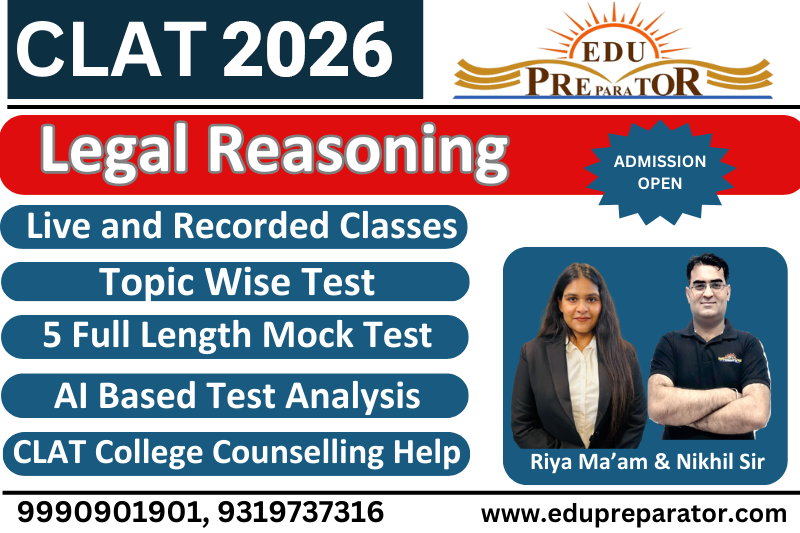 CLAT 2026

EDU PREPARATOR

Legal Reasoning

ADMISSION OPEN

Live and Recorded Classes

Topic Wise Test

5 Full Length Mock Test

AI Based Test Analysis

CLAT College Counselling Help

Riya Ma'am & Nikhil Sir

9990901901, 9319737316

www.edupreparator.com